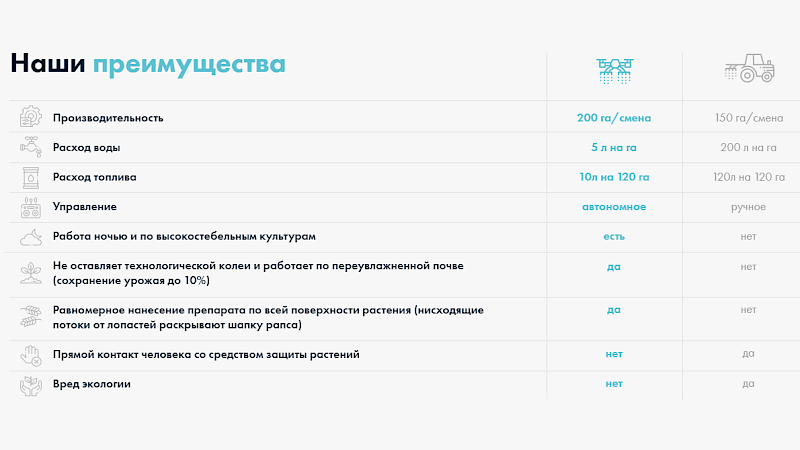 Наши преимущества

| | | |
|---|---|---|
| Производительность | 200 га/смена | 150 га/смена |
| Расход воды | 5 л на га | 200 л на га |
| Расход топлива | 10л на 120 га | 120л на 120 га |
| Управление | автономное | ручное |
| Работа ночью и по высокостебельным культурам | есть | нет |
| Не оставляет технологической колеи и работает по переувлажненной почве (сохранение урожая до 10%) | да | нет |
| Равномерное нанесение препарата по всей поверхности растения (нисходящие потоки от лопастей раскрывают шапку рапса) | да | нет |
| Прямой контакт человека со средством защиты растений | нет | да |
| Вред экологии | нет | да |